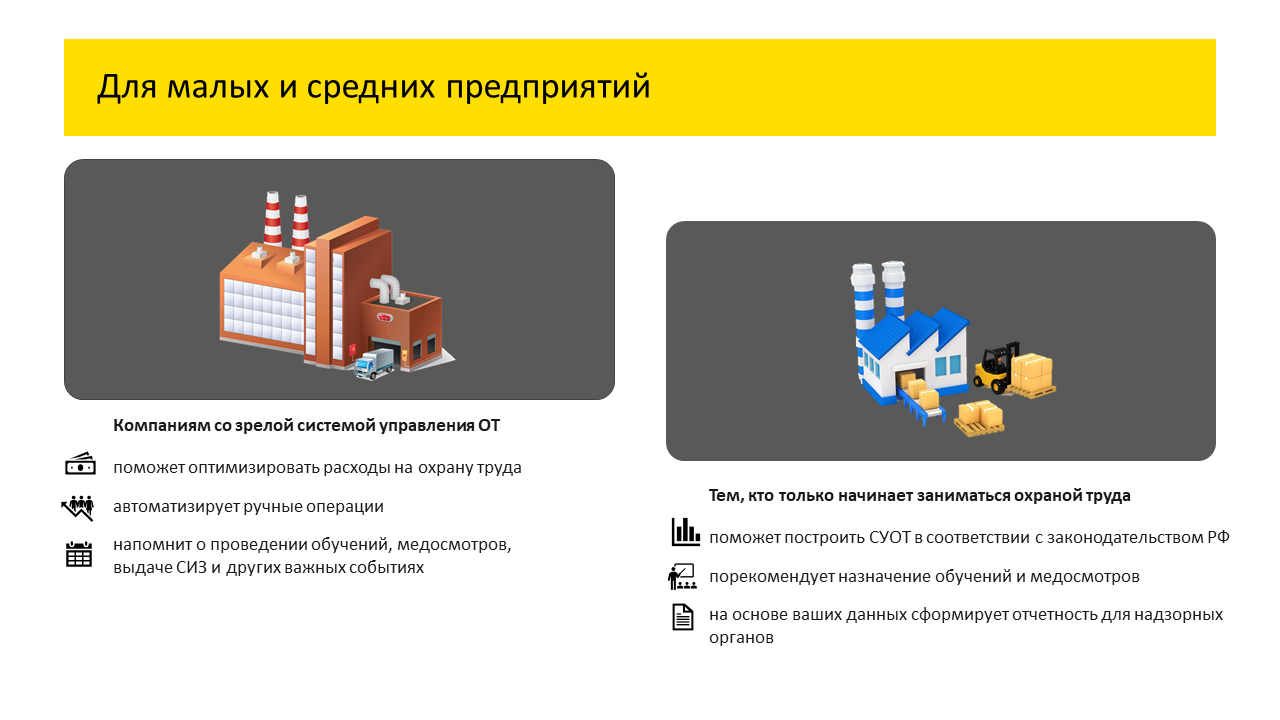 Для малых и средних предприятий

Компаниям со зрелой системой управления ОТ

поможет оптимизировать расходы на охрану труда

автоматизирует ручные операции

напомнит о проведении обучений, медосмотров, выдаче СИЗ и других важных событиях

Тем, кто только начинает заниматься охраной труда

поможет построить СУОТ в соответствии с законодательством РФ

порекомендует назначение обучений и медосмотров

на основе ваших данных сформирует отчетность для надзорных органов